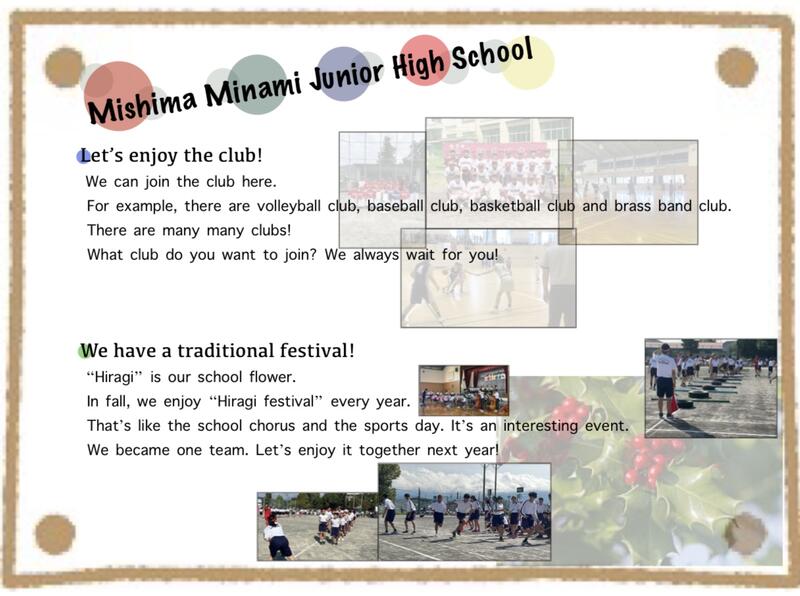 Mishima Minami Junior High School

Let's enjoy the club!
We can join the club here.
For example, there are volleyball club, baseball club, basketball club and brass band club.
There are many many clubs!
What club do you want to join? We always wait for you!

We have a traditional festival!
"Hiragi" is our school flower.
In fall, we enjoy "Hiragi festival" every year.
That's like the school chorus and the sports day. It's an interesting event.
We became one team. Let's enjoy it together next year!